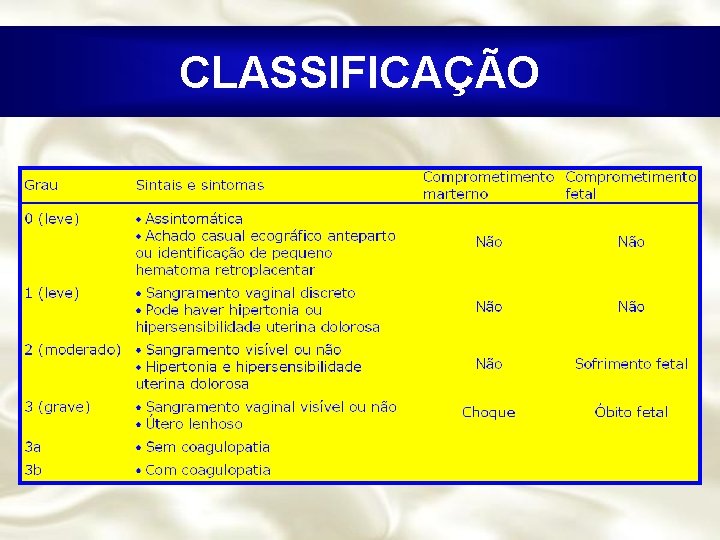 CLASSIFICAÇÃO

| Grau | Sintais e sintomas | Comprometimento marterno | Comprometimento fetal |
|---|---|---|---|
| 0 (leve) | • Assintomática • Achado casual ecográfico anteparto ou identificação de pequeno hematoma retroplacentar | Não | Não |
| 1 (leve) | • Sangramento vaginal discreto • Pode haver hipertonia ou hipersensibilidade uterina dolorosa | Não | Não |
| 2 (moderado) | • Sangramento visível ou não • Hipertonia e hipersensibilidade uterina dolorosa | Não | Sofrimento fetal |
| 3 (grave) | • Sangramento vaginal visível ou não • Útero lenhoso | Choque | Óbito fetal |
| 3a | • Sem coagulopatia | | |
| 3b | • Com coagulopatia | | |